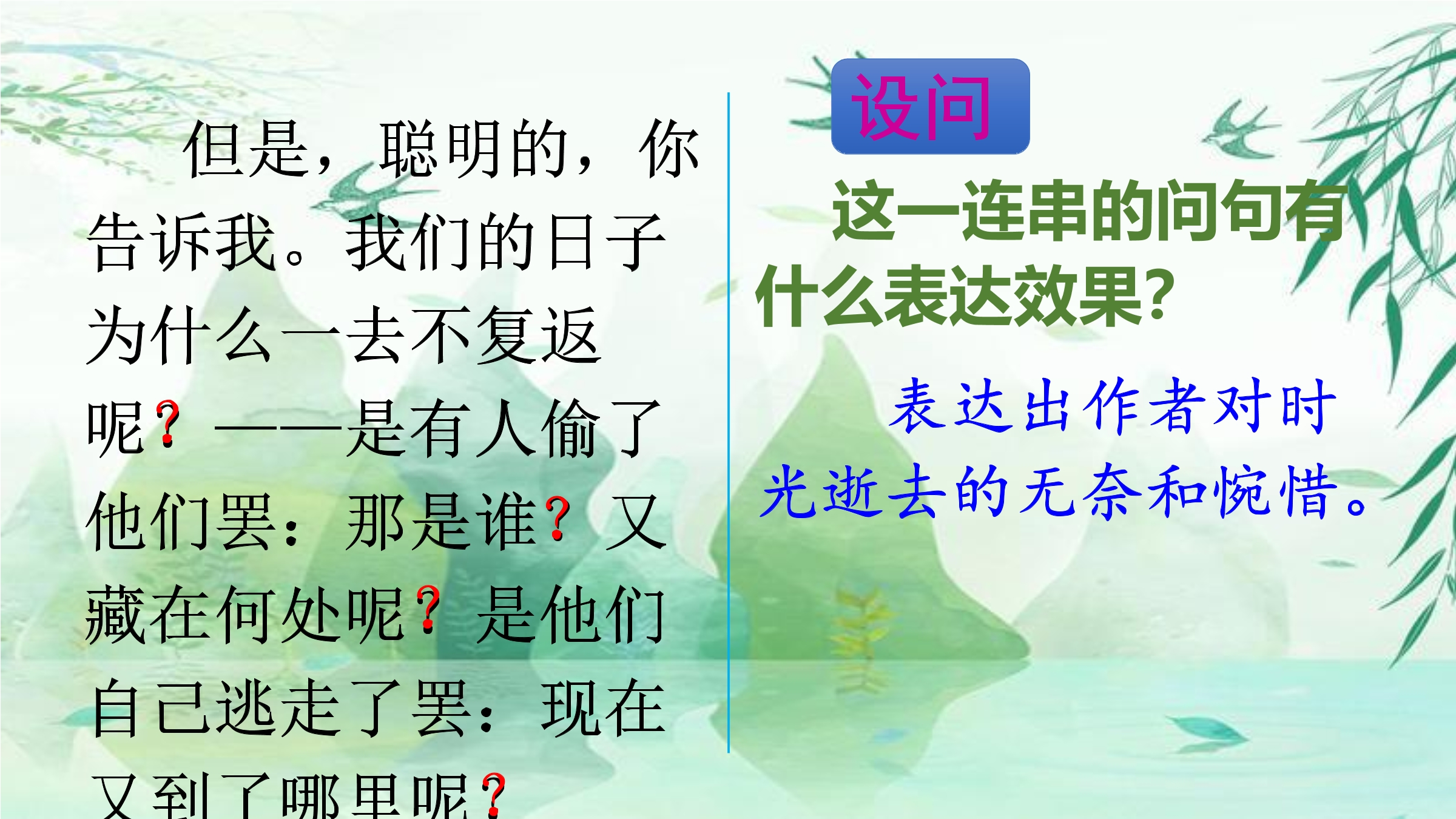 但是，聪明的，你告诉我。我们的日子为什么一去不复返呢？——是有人偷了他们罢：那是谁？又藏在何处呢？是他们自己逃走了罢：现在又到了哪里呢？

设问

这一连串的问句有什么表达效果?

表达出作者对时光逝去的无奈和惋惜。